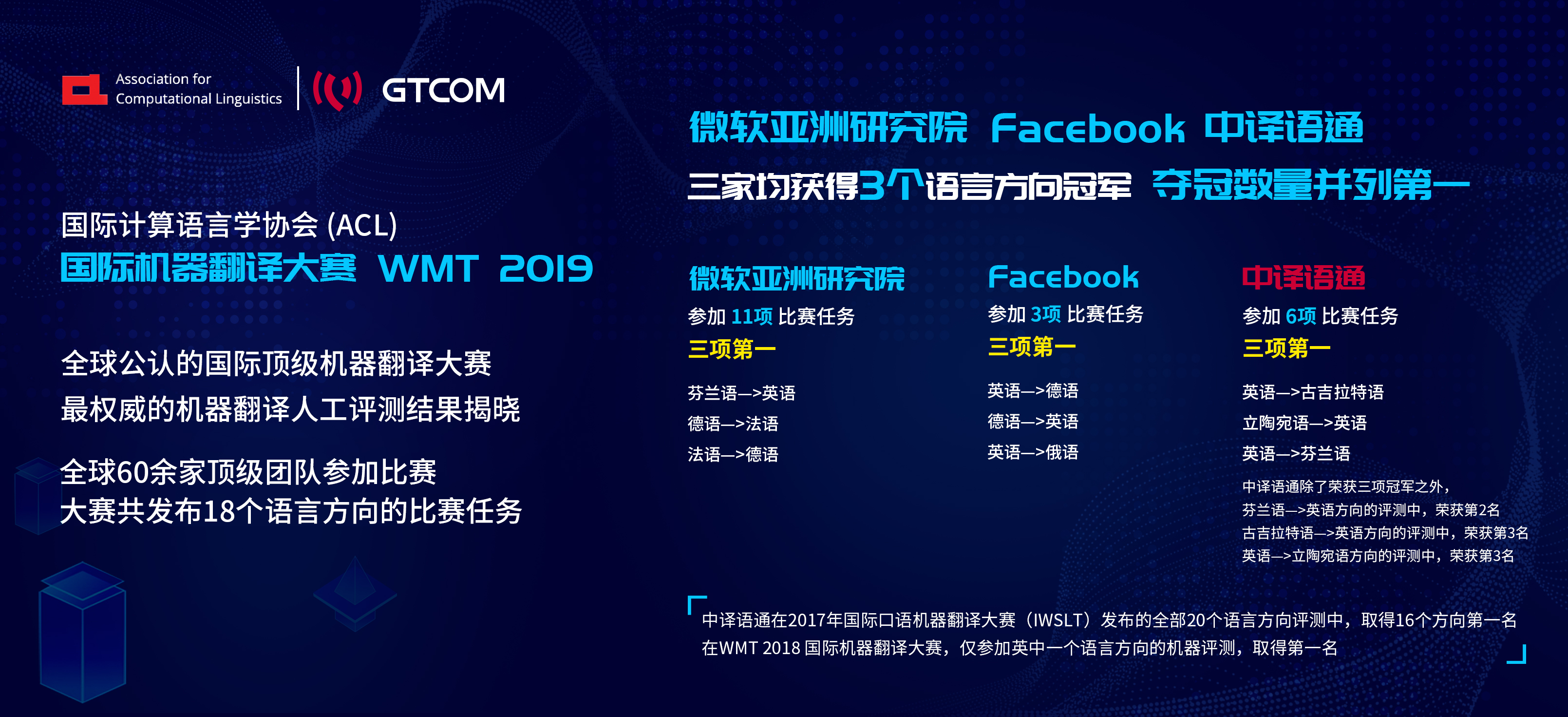 Association for Computational Linguistics

GTCOM

国际计算语言学协会 (ACL)
国际机器翻译大赛 WMT 2019

全球公认的国际顶级机器翻译大赛
最权威的机器翻译人工评测结果揭晓

全球60余家顶级团队参加比赛
大赛共发布18个语言方向的比赛任务

微软亚洲研究院 Facebook 中译语通
三家均获得3个语言方向冠军 夺冠数量并列第一

微软亚洲研究院
参加 11项 比赛任务
三项第一

芬兰语—>英语
德语—>法语
法语—>德语

Facebook
参加 3项 比赛任务
三项第一

英语—>德语
德语—>英语
英语—>俄语

中译语通
参加 6项 比赛任务
三项第一

英语—>古吉拉特语
立陶宛语—>英语
英语—>芬兰语

中译语通除了荣获三项冠军之外，
芬兰语—>英语方向的评测中，荣获第2名
古吉拉特语—>英语方向的评测中，荣获第3名
英语—>立陶宛语方向的评测中，荣获第3名

中译语通在2017年国际口语机器翻译大赛（IWSLT）发布的全部20个语言方向评测中，取得16个方向第一名
在WMT 2018 国际机器翻译大赛，仅参加英中一个语言方向的机器评测，取得第一名